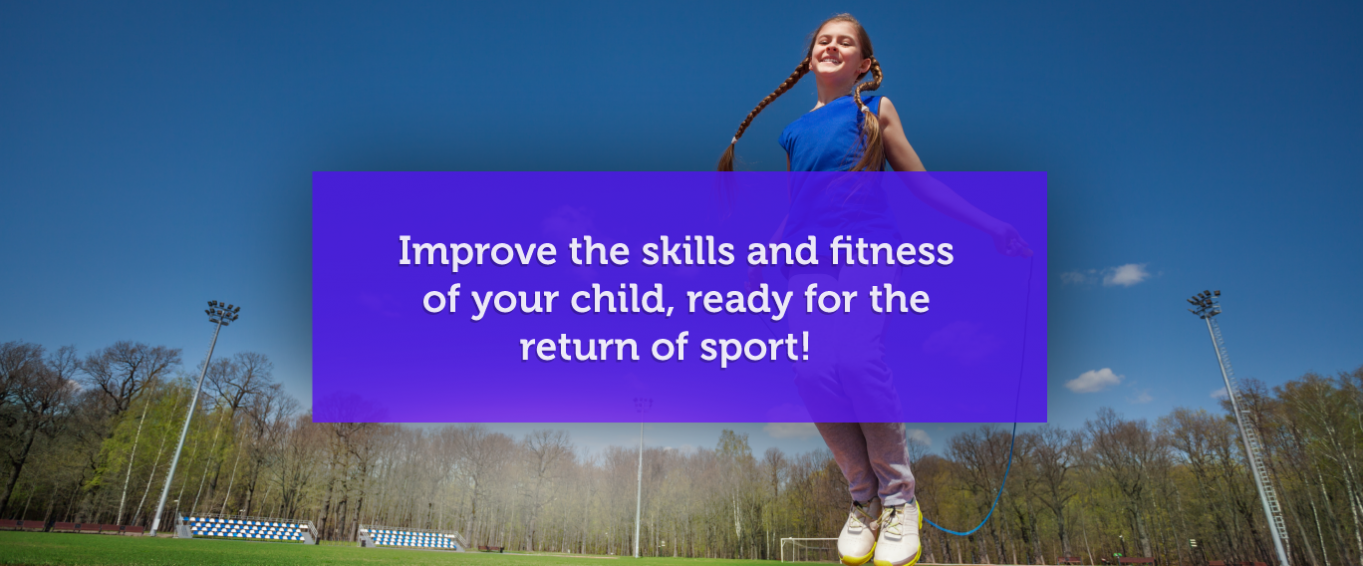 Improve the skills and fitness of your child, ready for the return of sport!